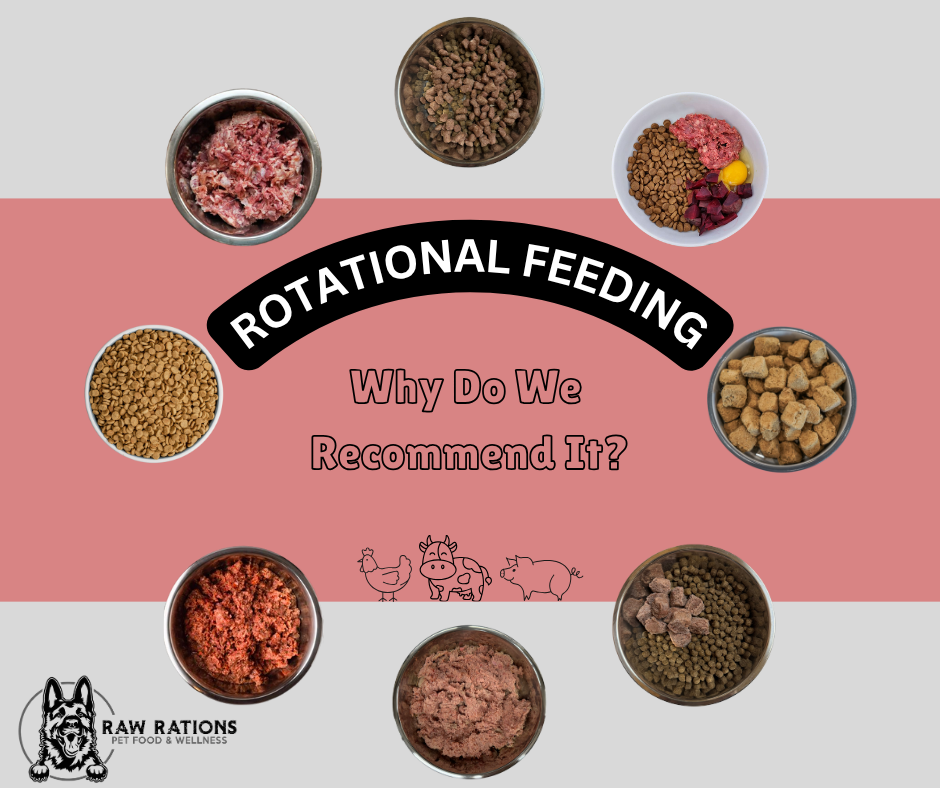 ROTATIONAL FEEDING

Why Do We Recommend It?

RAW RATIONS
PET FOOD & WELLNESS